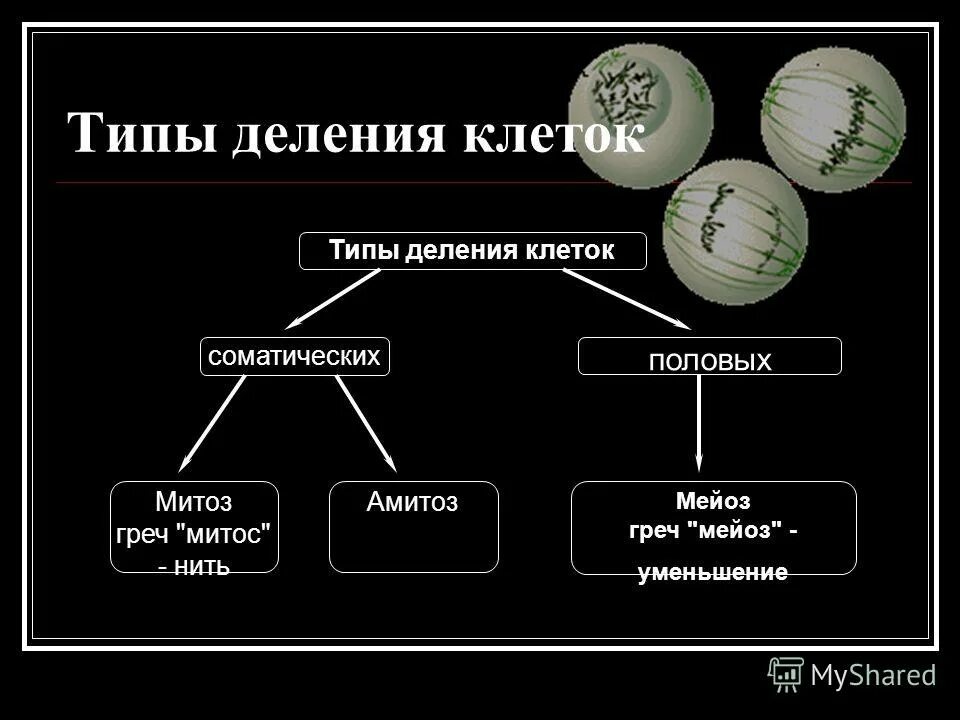 Типы деления клеток

Типы деления клеток

соматических

половых

Митоз греч "митос" - нить

Амитоз

Мейоз греч "мейоз" - уменьшение

MyShared